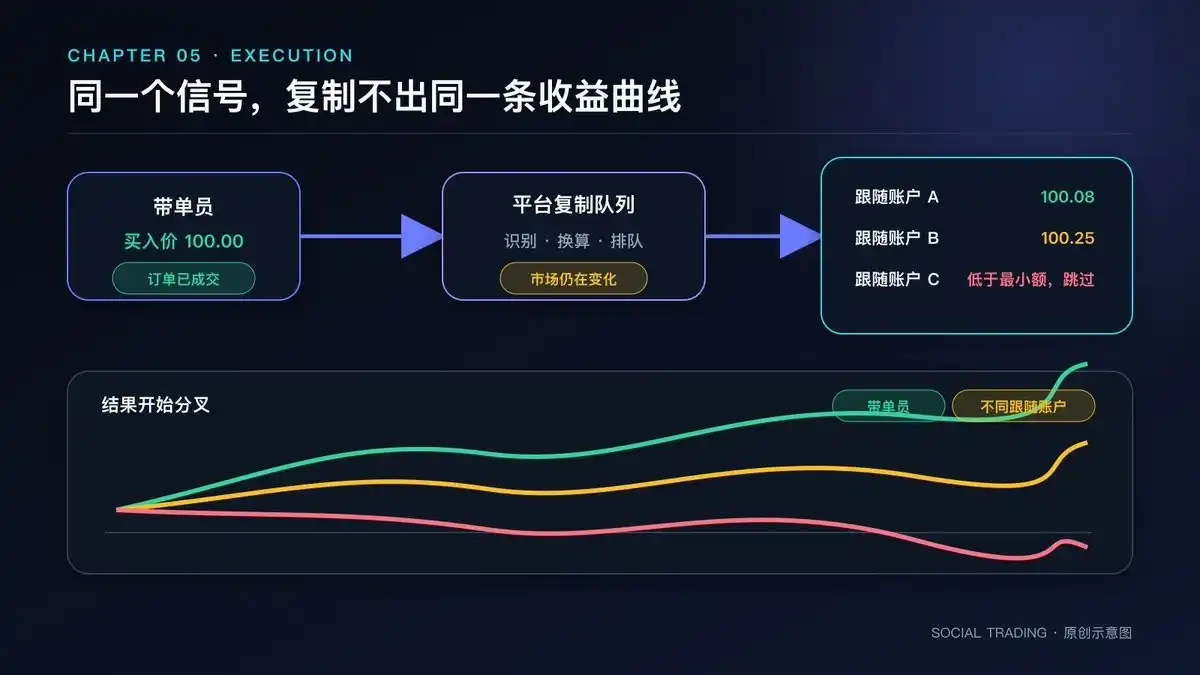 CHAPTER 05 · EXECUTION

同一个信号，复制不出同一条收益曲线

带单员
买入价 100.00
订单已成交

平台复制队列
识别 · 换算 · 排队
市场仍在变化

跟随账户 A 100.08
跟随账户 B 100.25
跟随账户 C 低于最小额，跳过

结果开始分叉

带单员
不同跟随账户

SOCIAL TRADING · 原创示意图